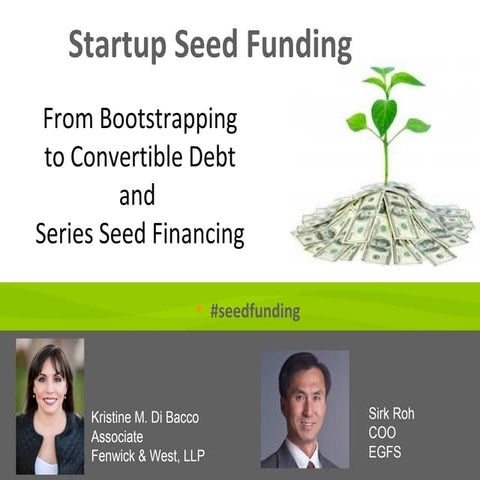 Startup Seed Funding

From Bootstrapping to Convertible Debt and Series Seed Financing

#seedfunding

Kristine M. Di Bacco
Associate
Fenwick & West, LLP

Sirk Roh
COO
EGFS